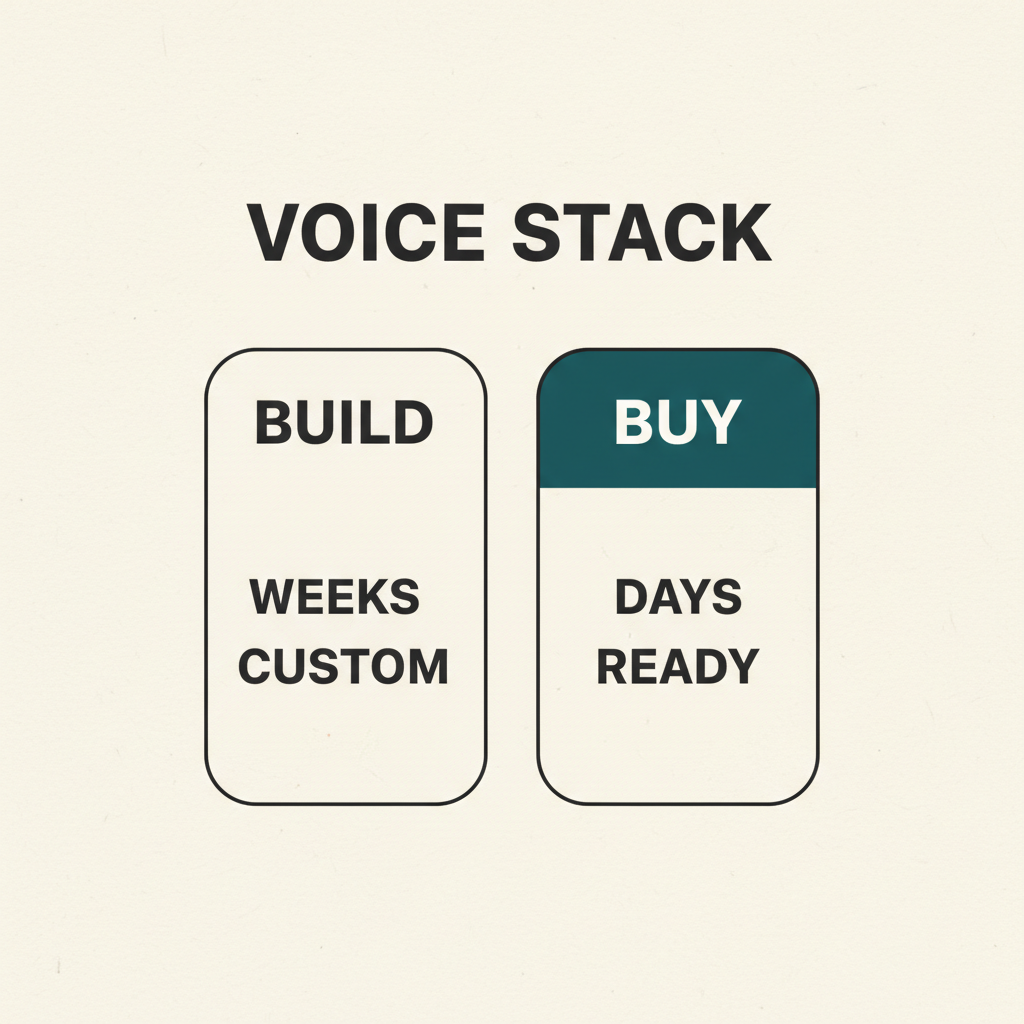 VOICE STACK

BUILD

WEEKS
CUSTOM

BUY

DAYS
READY